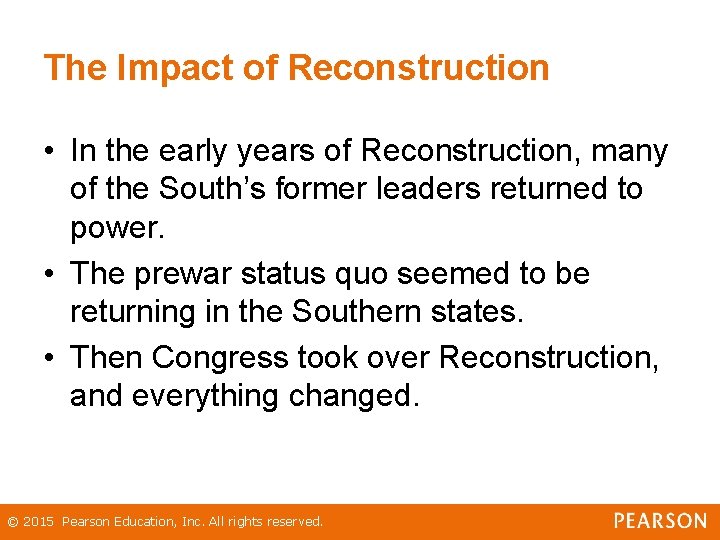 The Impact of Reconstruction

• In the early years of Reconstruction, many of the South’s former leaders returned to power.

• The prewar status quo seemed to be returning in the Southern states.

• Then Congress took over Reconstruction, and everything changed.

© 2015 Pearson Education, Inc. All rights reserved.

PEARSON